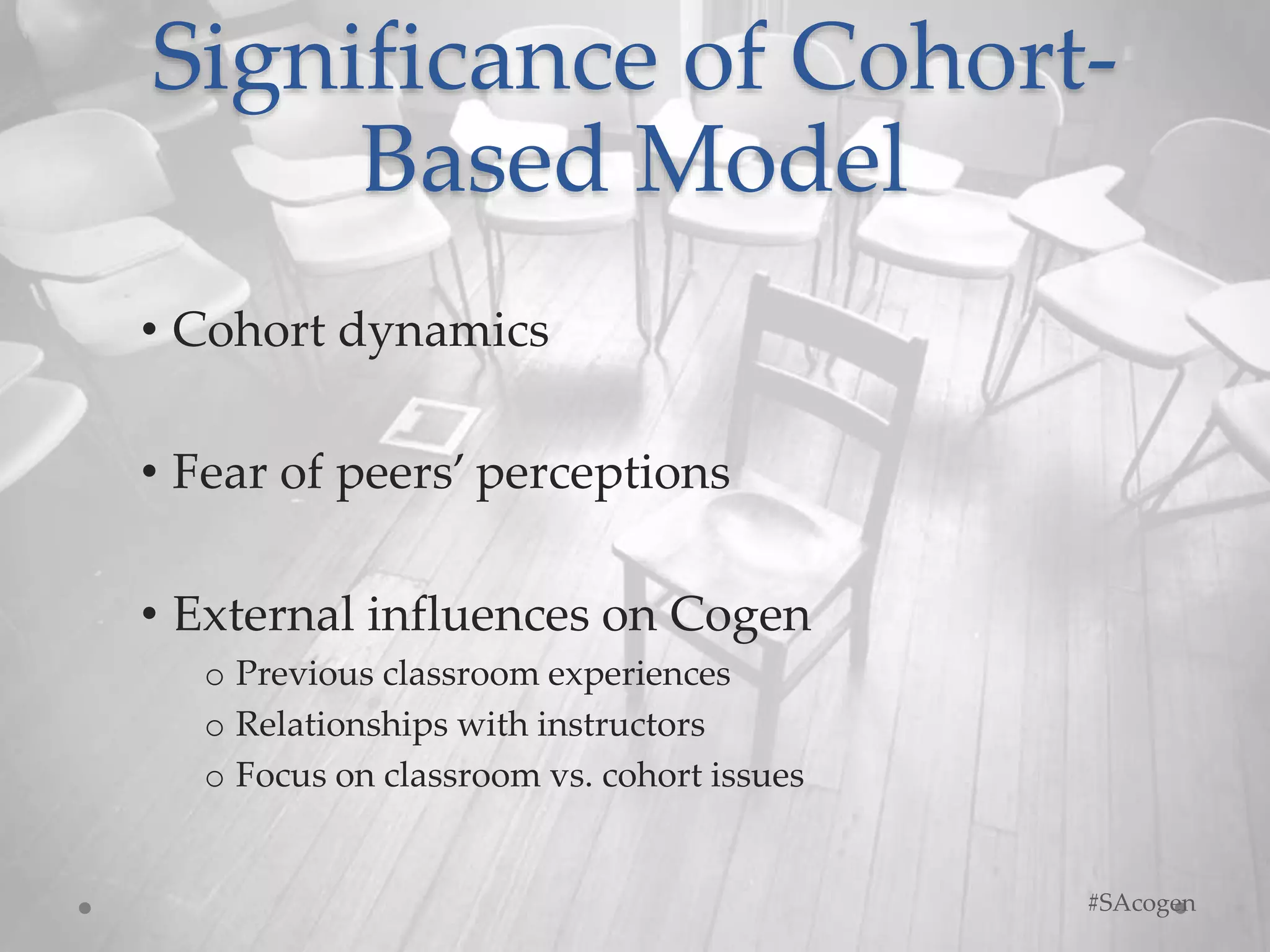 Significance of Cohort-Based Model

• Cohort dynamics

• Fear of peers' perceptions

• External influences on Cogen
o Previous classroom experiences
o Relationships with instructors
o Focus on classroom vs. cohort issues

#SAcogen